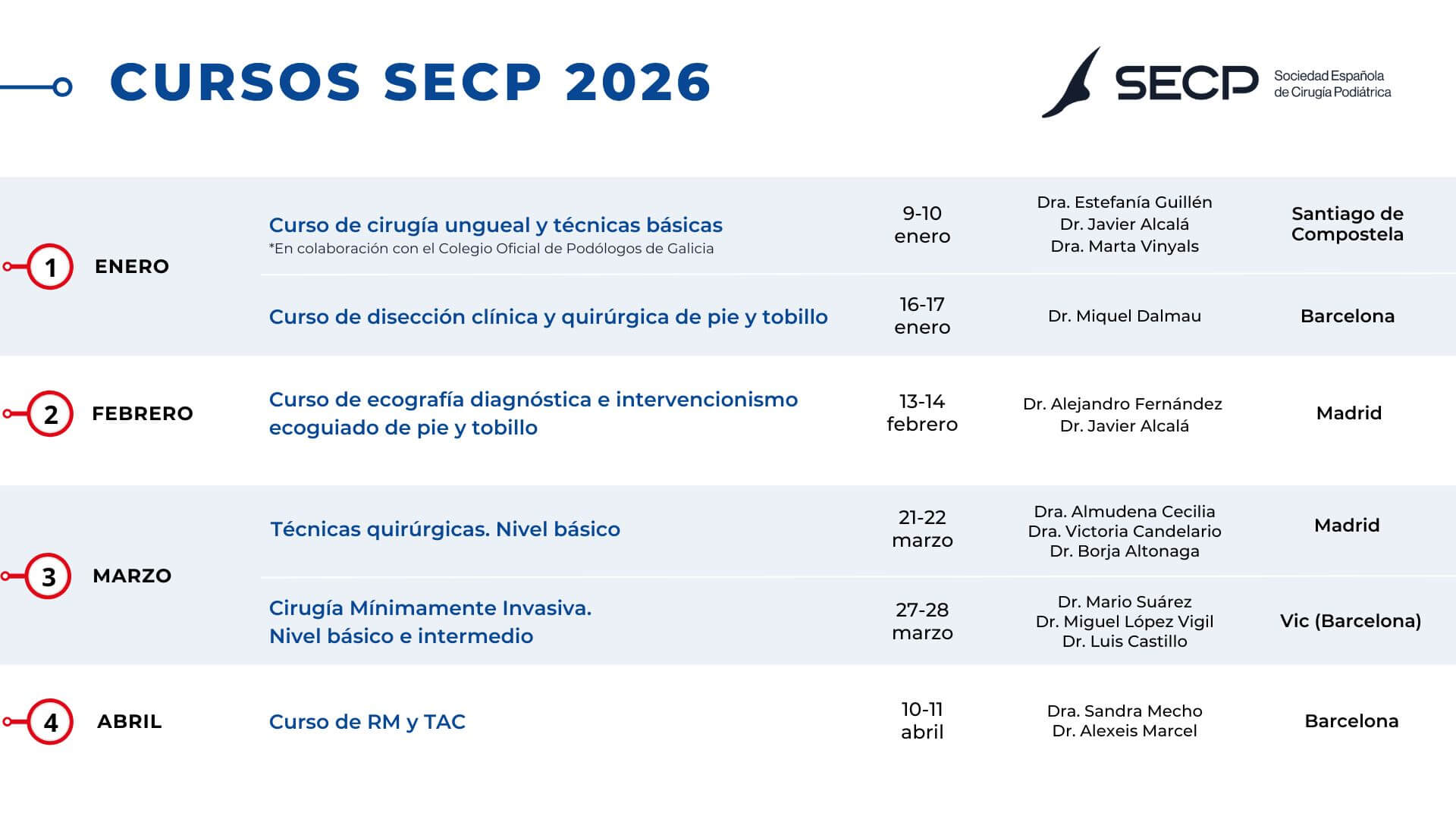 CURSOS SECP 2026

SECP Sociedad Española de Cirugía Podiátrica

| | | | | | |
|---|---|---|---|---|---|
| 1 | ENERO | Curso de cirugía ungueal y técnicas básicas *En colaboración con el Colegio Oficial de Podólogos de Galicia | 9-10 enero | Dra. Estefanía Guillén Dr. Javier Alcalá Dra. Marta Vinyals | Santiago de Compostela |
| | | Curso de disección clínica y quirúrgica de pie y tobillo | 16-17 enero | Dr. Miquel Dalmau | Barcelona |
| 2 | FEBRERO | Curso de ecografía diagnóstica e intervencionismo ecoguiado de pie y tobillo | 13-14 febrero | Dr. Alejandro Fernández Dr. Javier Alcalá | Madrid |
| 3 | MARZO | Técnicas quirúrgicas. Nivel básico | 21-22 marzo | Dra. Almudena Cecilia Dra. Victoria Candelario Dr. Borja Altonaga | Madrid |
| | | Cirugía Mínimamente Invasiva. Nivel básico e intermedio | 27-28 marzo | Dr. Mario Suárez Dr. Miguel López Vigil Dr. Luis Castillo | Vic (Barcelona) |
| 4 | ABRIL | Curso de RM y TAC | 10-11 abril | Dra. Sandra Mecho Dr. Alexeis Marcel | Barcelona |